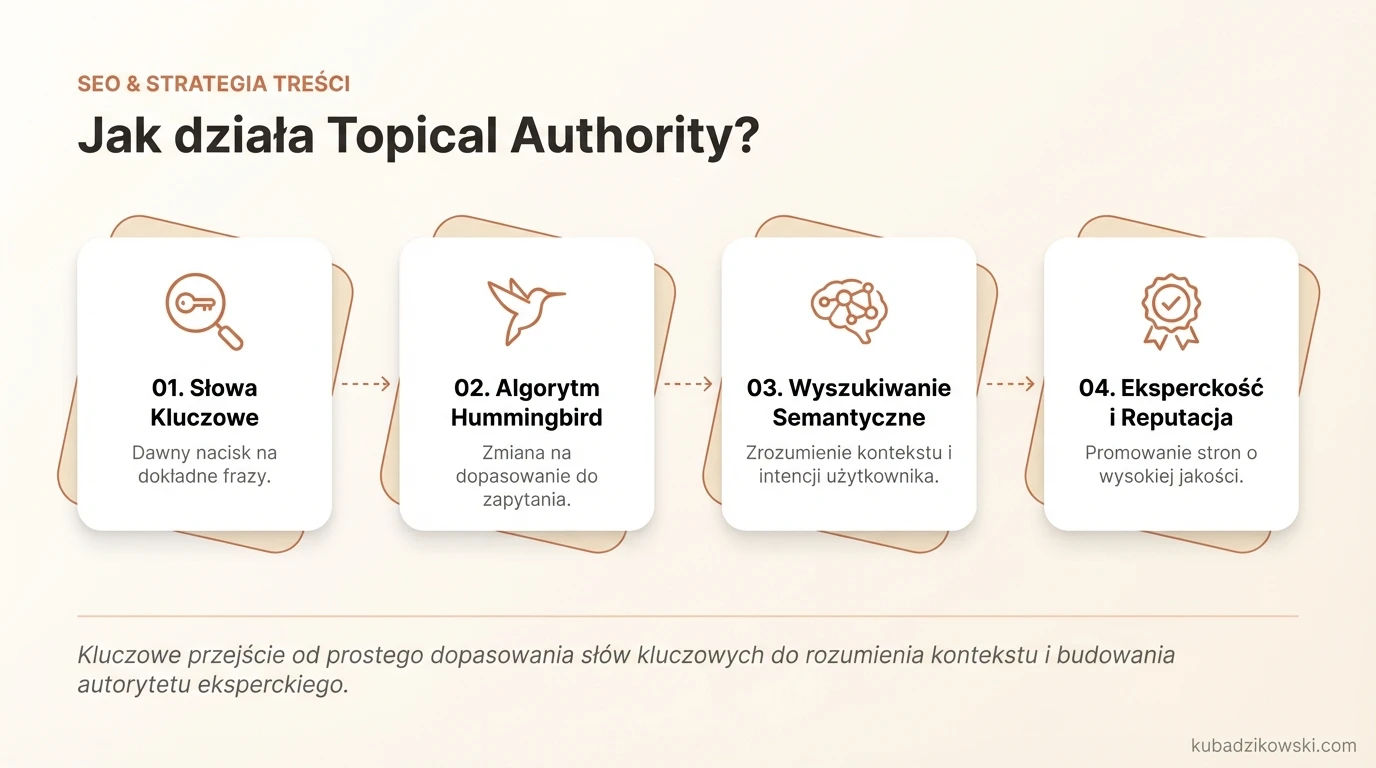 SEO & STRATEGIA TREŚCI

Jak działa Topical Authority?

01. Słowa Kluczowe

Dawny nacisk na dokładne frazy.

02. Algorytm Hummingbird

Zmiana na dopasowanie do zapytania.

03. Wyszukiwanie Semantyczne

Zrozumienie kontekstu i intencji użytkownika.

04. Eksperckość i Reputacja

Promowanie stron o wysokiej jakości.

Kluczowe przejście od prostego dopasowania słów kluczowych do rozumienia kontekstu i budowania autorytetu eksperckiego.

kubadzikowski.com